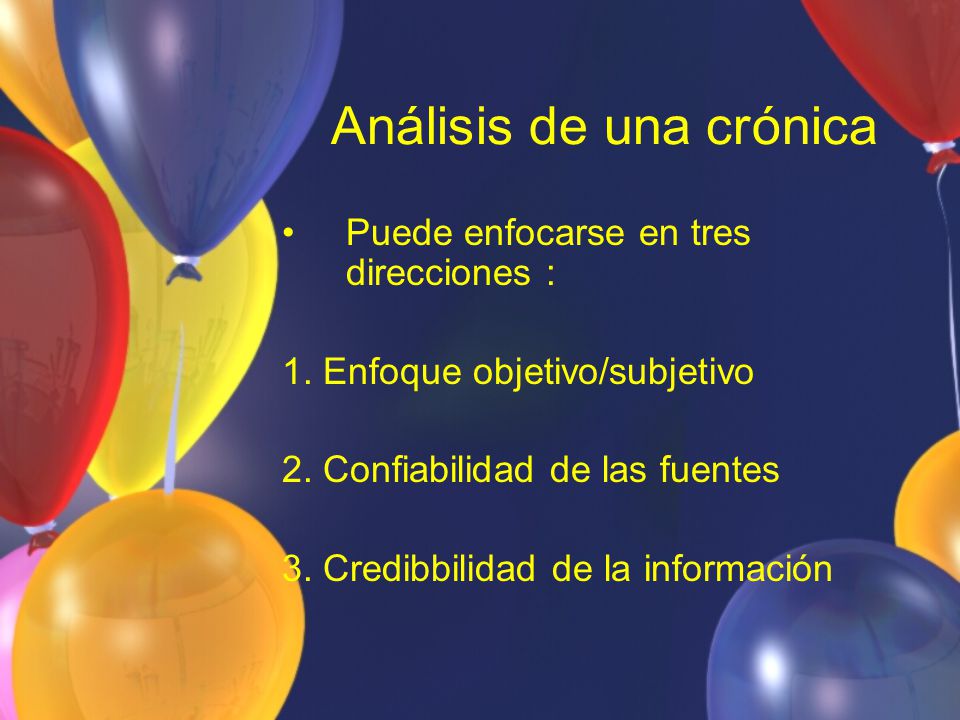 Análisis de una crónica

• Puede enfocarse en tres direcciones :

1. Enfoque objetivo/subjetivo

2. Confiabilidad de las fuentes

3. Credibbilidad de la información